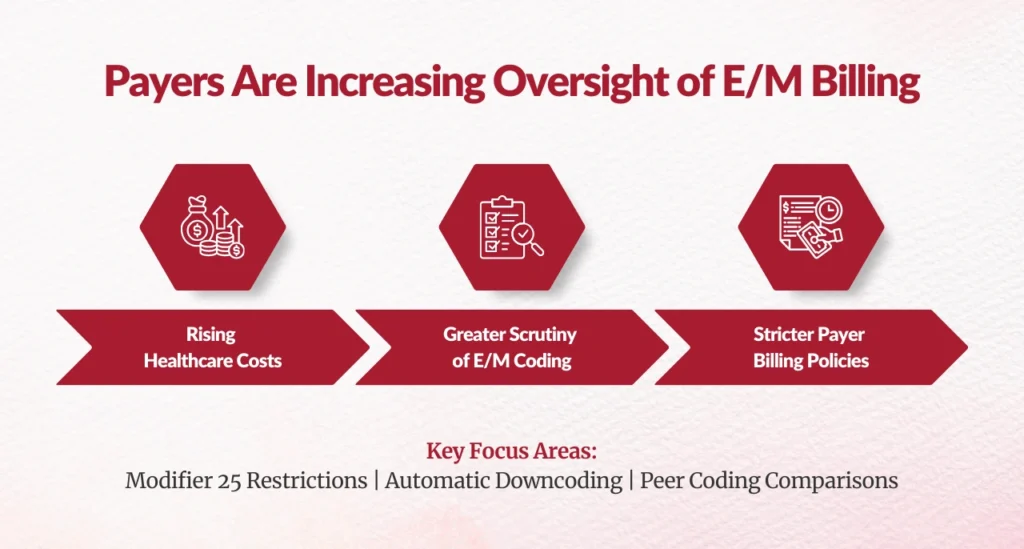 Payers Are Increasing Oversight of E/M Billing

Rising Healthcare Costs

Greater Scrutiny of E/M Coding

Stricter Payer Billing Policies

Key Focus Areas:
Modifier 25 Restrictions | Automatic Downcoding | Peer Coding Comparisons